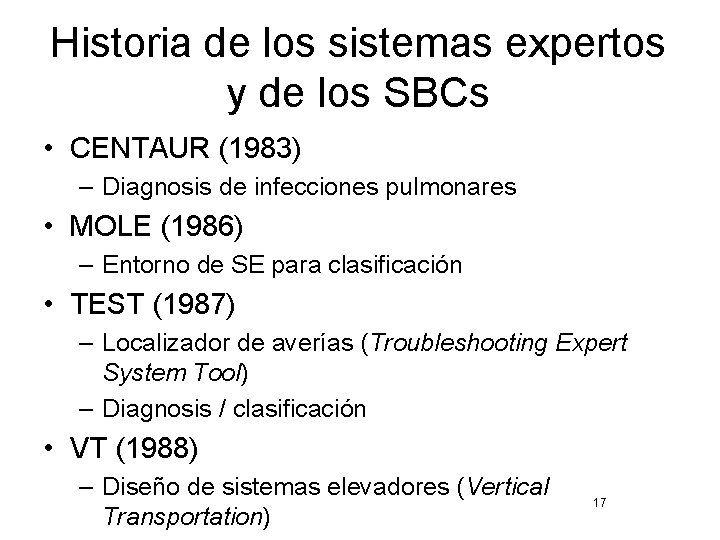 Historia de los sistemas expertos y de los SBCs

• CENTAUR (1983)
– Diagnosis de infecciones pulmonares
• MOLE (1986)
– Entorno de SE para clasificación
• TEST (1987)
– Localizador de averías (Troubleshooting Expert System Tool)
– Diagnosis / clasificación
• VT (1988)
– Diseño de sistemas elevadores (Vertical Transportation)

17